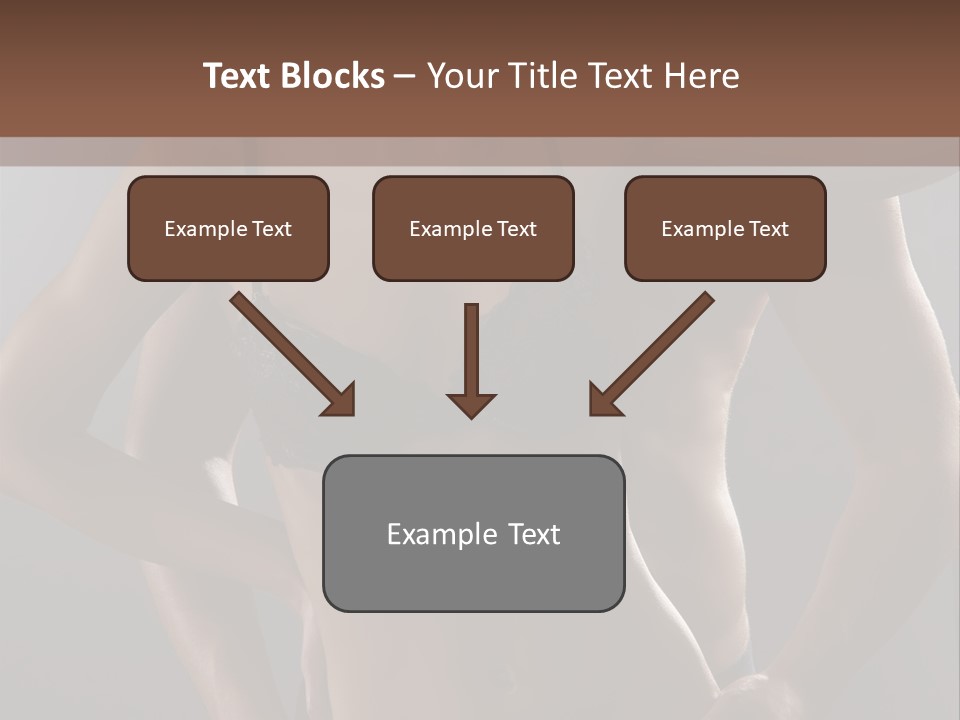 Text Blocks – Your Title Text Here

Example Text

Example Text

Example Text

Example Text